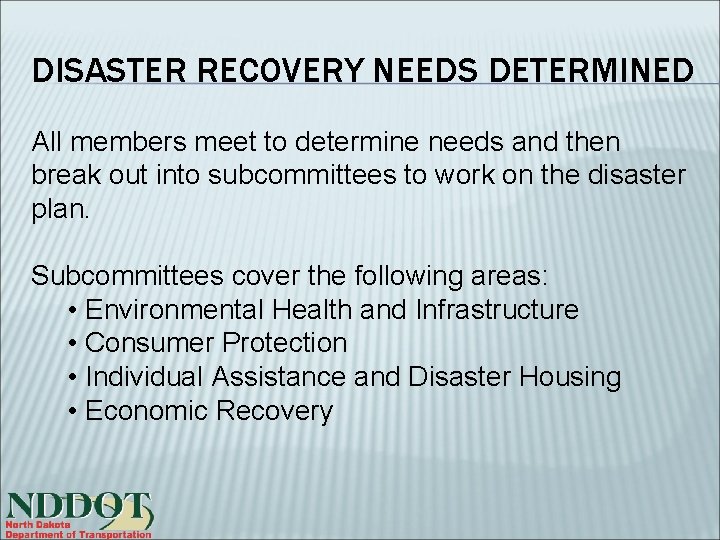 DISASTER RECOVERY NEEDS DETERMINED

All members meet to determine needs and then break out into subcommittees to work on the disaster plan.

Subcommittees cover the following areas:
• Environmental Health and Infrastructure
• Consumer Protection
• Individual Assistance and Disaster Housing
• Economic Recovery

NDDOT
North Dakota
Department of Transportation